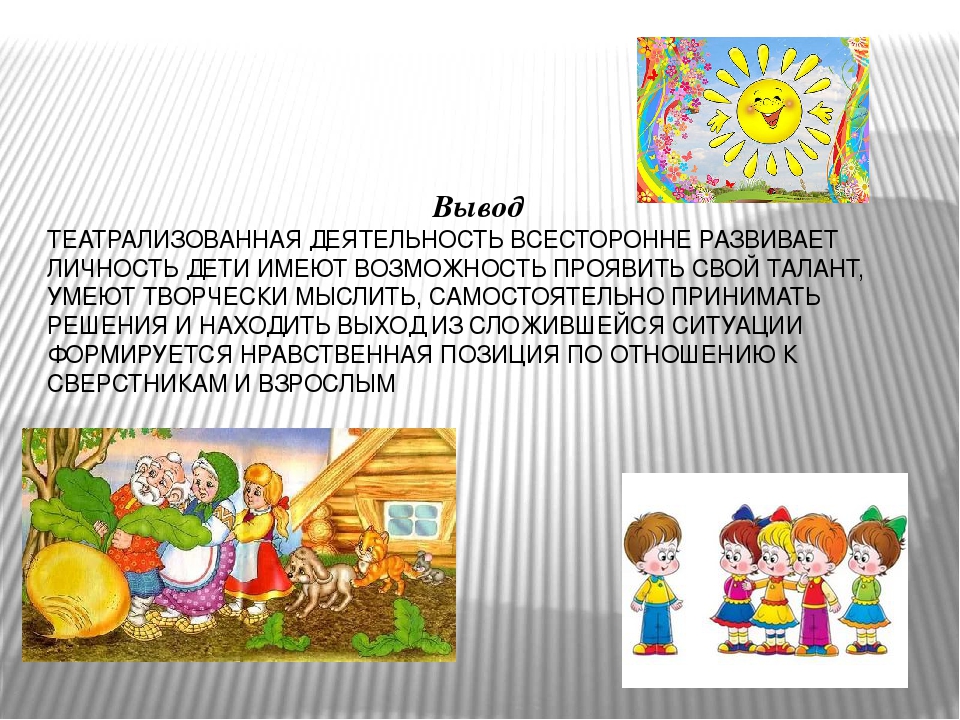 Вывод

ТЕАТРАЛИЗОВАННАЯ ДЕЯТЕЛЬНОСТЬ ВСЕСТОРОННЕ РАЗВИВАЕТ ЛИЧНОСТЬ ДЕТИ ИМЕЮТ ВОЗМОЖНОСТЬ ПРОЯВИТЬ СВОЙ ТАЛАНТ, УМЕЮТ ТВОРЧЕСКИ МЫСЛИТЬ, САМОСТОЯТЕЛЬНО ПРИНИМАТЬ РЕШЕНИЯ И НАХОДИТЬ ВЫХОД ИЗ СЛОЖИВШЕЙСЯ СИТУАЦИИ ФОРМИРУЕТСЯ НРАВСТВЕННАЯ ПОЗИЦИЯ ПО ОТНОШЕНИЮ К СВЕРСТНИКАМ И ВЗРОСЛЫМ